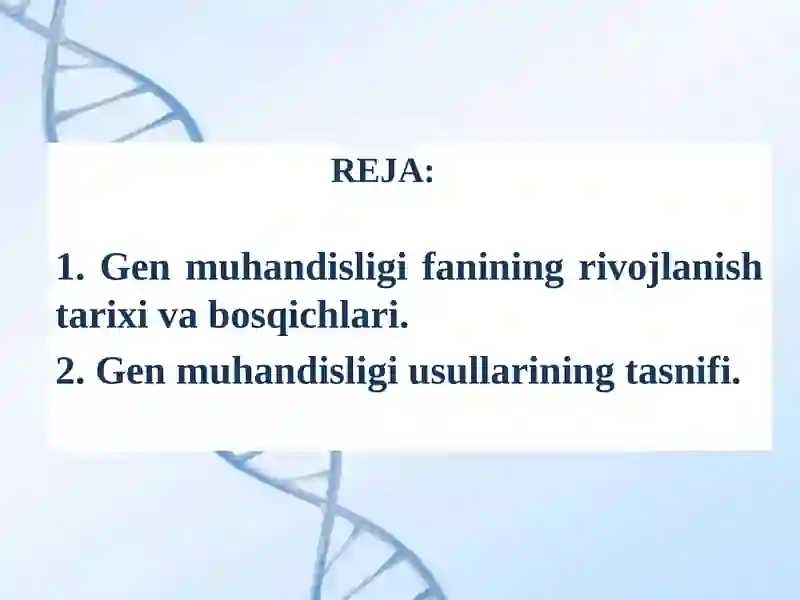 REJA:

1. Gen muhandisligi fanining rivojlanish tarixi va bosqichlari.

2. Gen muhandisligi usullarining tasnifi.